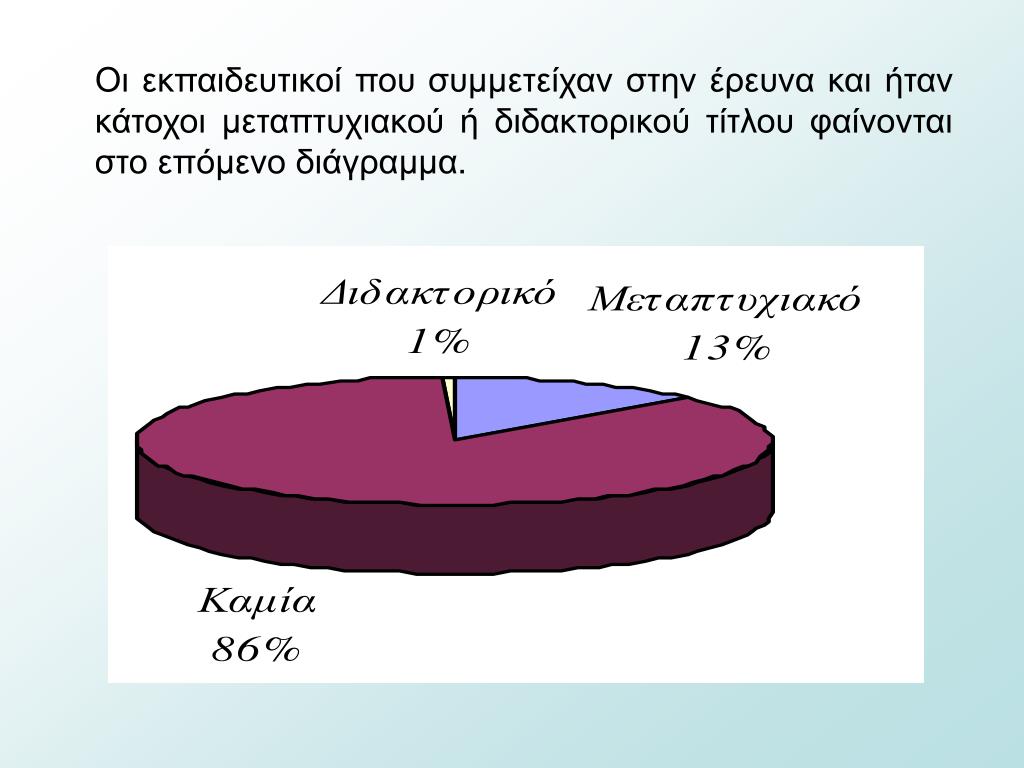 Οι εκπαιδευτικοί που συμμετείχαν στην έρευνα και ήταν κάτοχοι μεταπτυχιακού ή διδακτορικού τίτλου φαίνονται στο επόμενο διάγραμμα.

Διδακτορικό
1%

Μεταπτυχιακό
13%

Καμία
86%